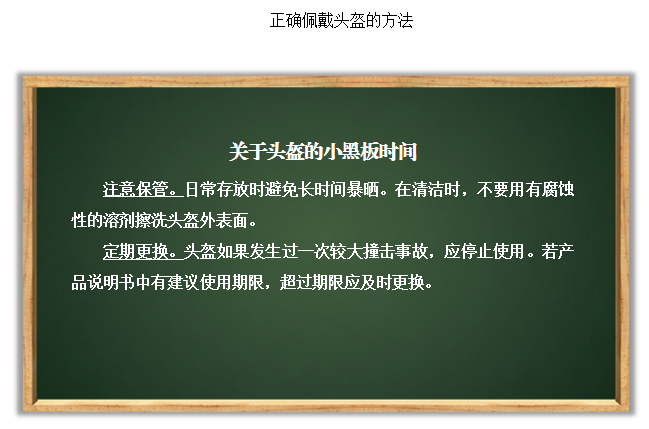 正确佩戴头盔的方法

关于头盔的小黑板时间

注意保管。日常存放时避免长时间暴晒。在清洁时，不要用有腐蚀性的溶剂擦洗头盔外表面。

定期更换。头盔如果发生过一次较大撞击事故，应停止使用。若产品说明书中有建议使用期限，超过期限应及时更换。